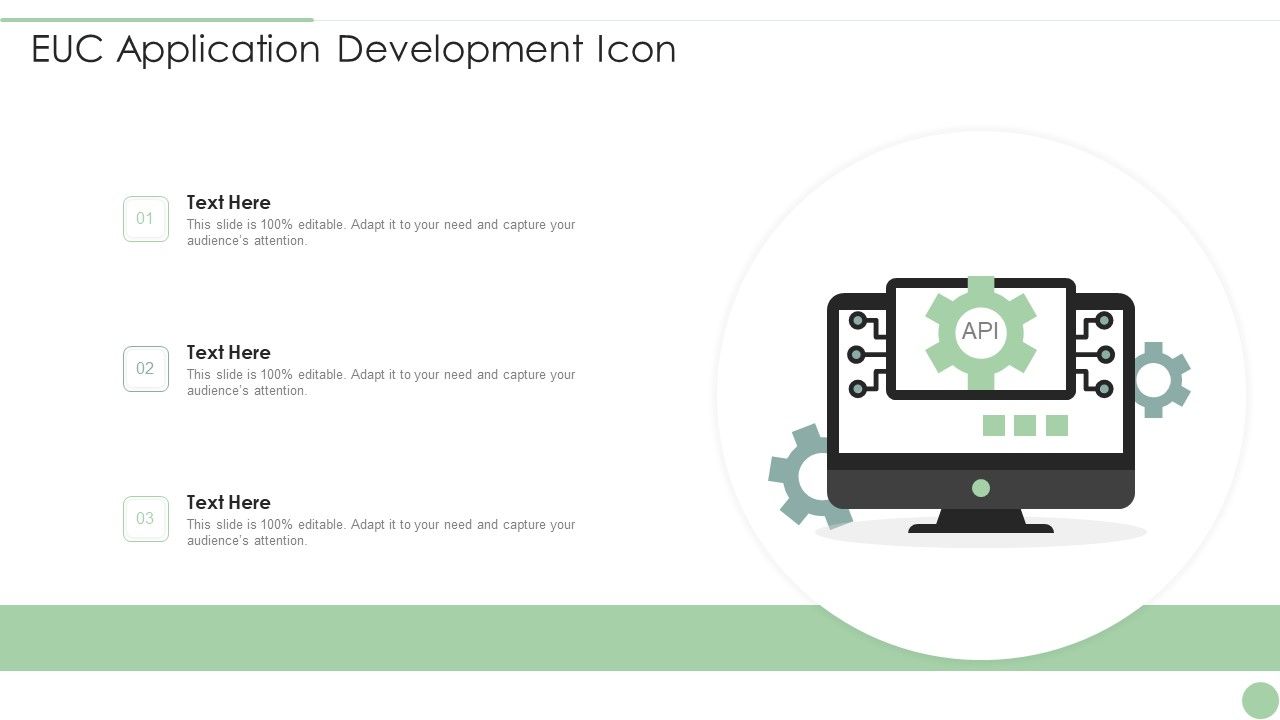 EUC Application Development Icon

01

Text Here

This slide is 100% editable. Adapt it to your need and capture your audience's attention.

02

Text Here

This slide is 100% editable. Adapt it to your need and capture your audience's attention.

03

Text Here

This slide is 100% editable. Adapt it to your need and capture your audience's attention.

API